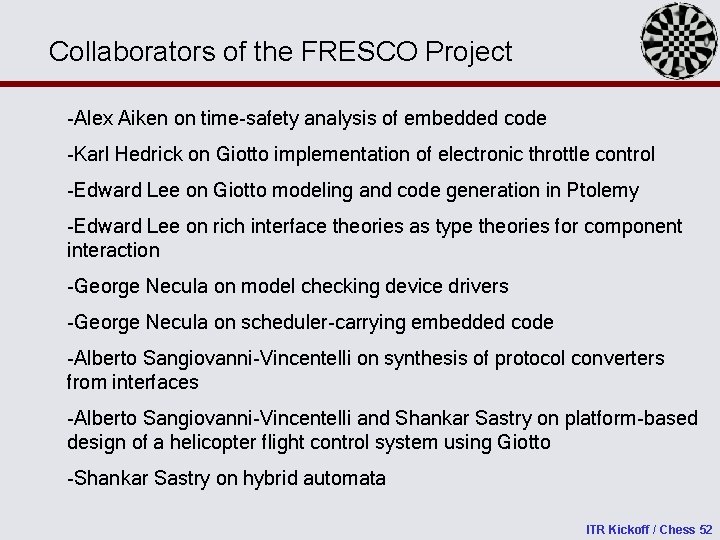 Collaborators of the FRESCO Project

-Alex Aiken on time-safety analysis of embedded code

-Karl Hedrick on Giotto implementation of electronic throttle control

-Edward Lee on Giotto modeling and code generation in Ptolemy

-Edward Lee on rich interface theories as type theories for component interaction

-George Necula on model checking device drivers

-George Necula on scheduler-carrying embedded code

-Alberto Sangiovanni-Vincentelli on synthesis of protocol converters from interfaces

-Alberto Sangiovanni-Vincentelli and Shankar Sastry on platform-based design of a helicopter flight control system using Giotto

-Shankar Sastry on hybrid automata

ITR Kickoff / Chess 52